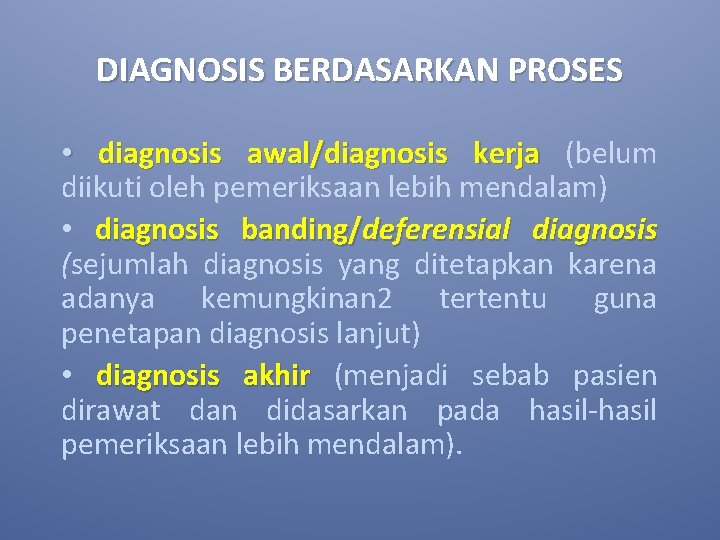 DIAGNOSIS BERDASARKAN PROSES

• diagnosis awal/diagnosis kerja (belum diikuti oleh pemeriksaan lebih mendalam)

• diagnosis banding/deferensial diagnosis (sejumlah diagnosis yang ditetapkan karena adanya kemungkinan2 tertentu guna penetapan diagnosis lanjut)

• diagnosis akhir (menjadi sebab pasien dirawat dan didasarkan pada hasil-hasil pemeriksaan lebih mendalam).